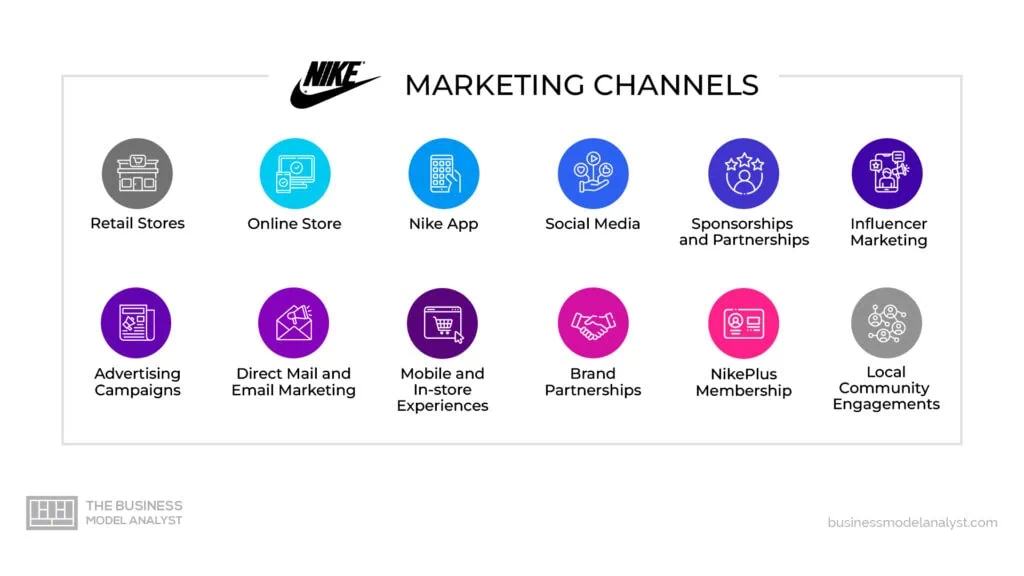 NIKE MARKETING CHANNELS

Retail Stores

Online Store

Nike App

Social Media

Sponsorships and Partnerships

Influencer Marketing

Advertising Campaigns

Direct Mail and Email Marketing

Mobile and In-store Experiences

Brand Partnerships

NikePlus Membership

Local Community Engagements

THE BUSINESS MODEL ANALYST

businessmodelanalyst.com